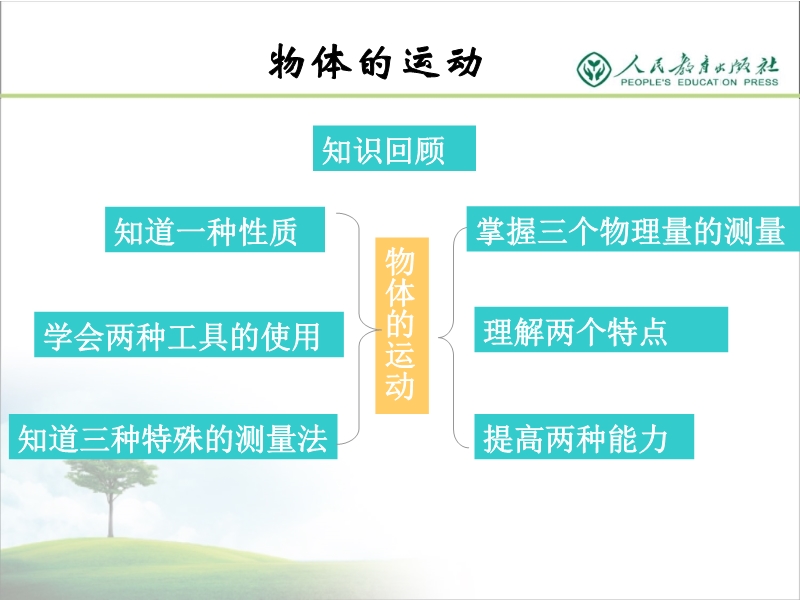 物体的运动

人民教育出版社
PEOPLE'S EDUCATION PRESS

知识回顾

知道一种性质

学会两种工具的使用

知道三种特殊的测量法

物体的运动

掌握三个物理量的测量

理解两个特点

提高两种能力